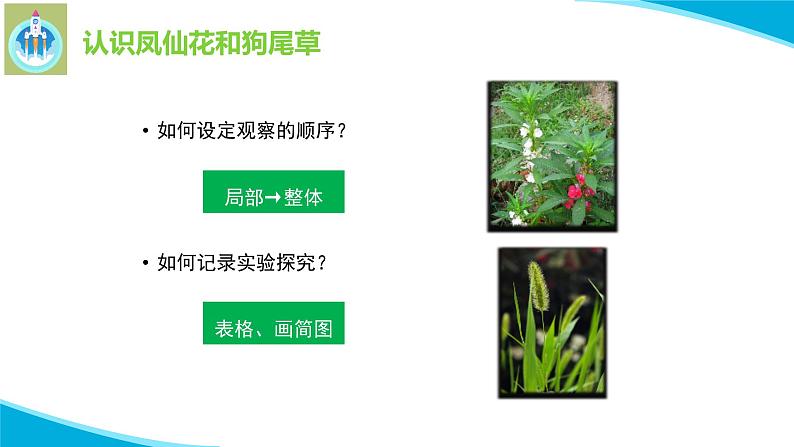 认识凤仙花和狗尾草

• 如何设定观察的顺序？

局部→整体

• 如何记录实验探究？

表格、画简图